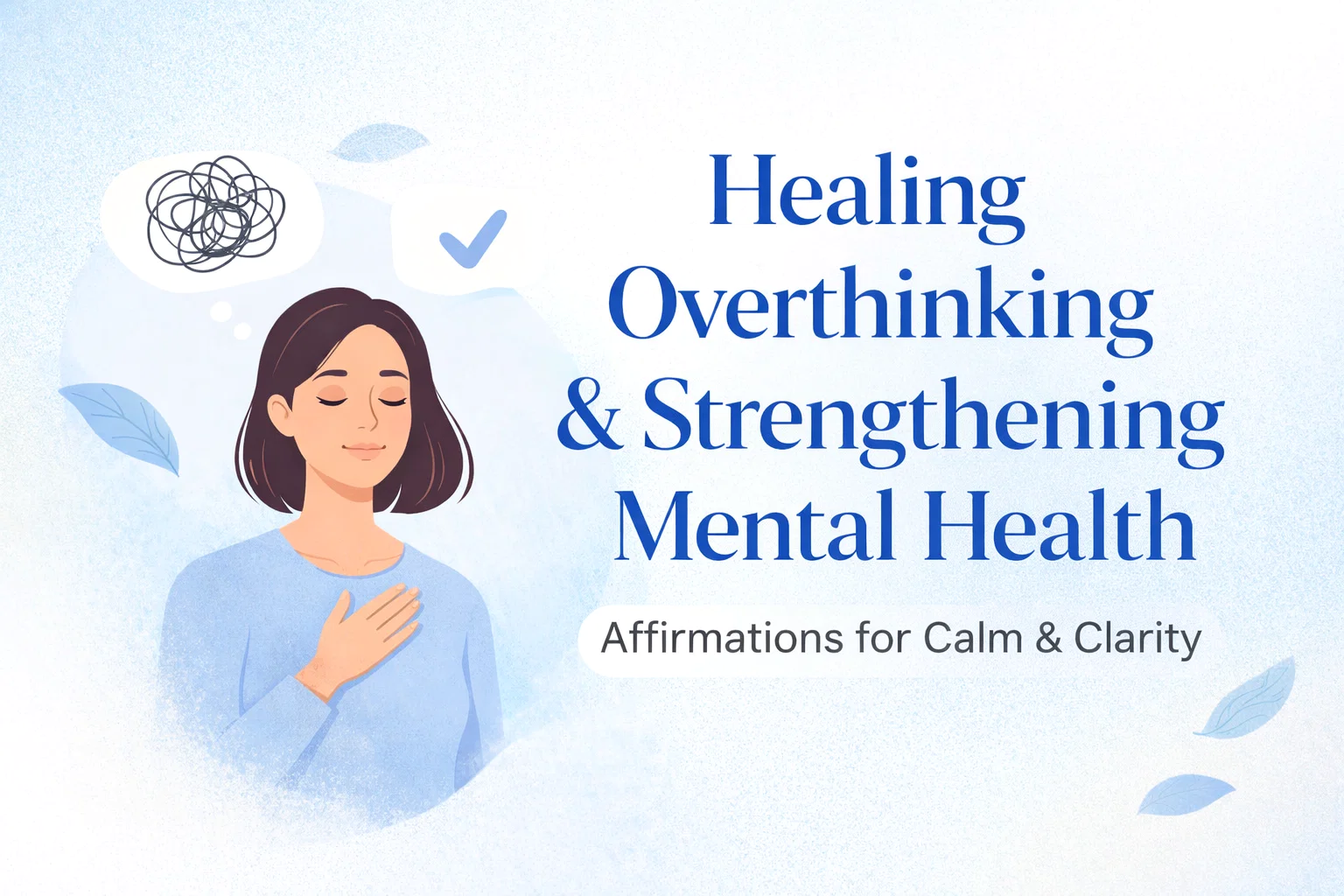 Healing Overthinking & Strengthening Mental Health

Affirmations for Calm & Clarity